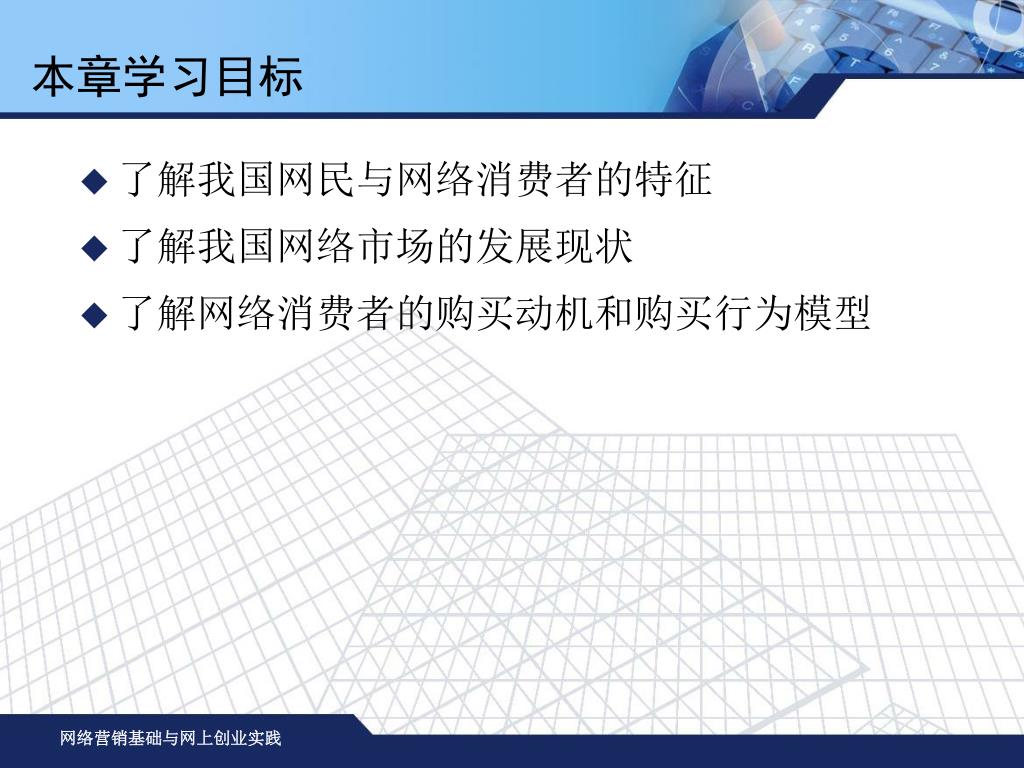 本章学习目标

◆ 了解我国网民与网络消费者的特征

◆ 了解我国网络市场的发展现状

◆ 了解网络消费者的购买动机和购买行为模型

网络营销基础与网上创业实践